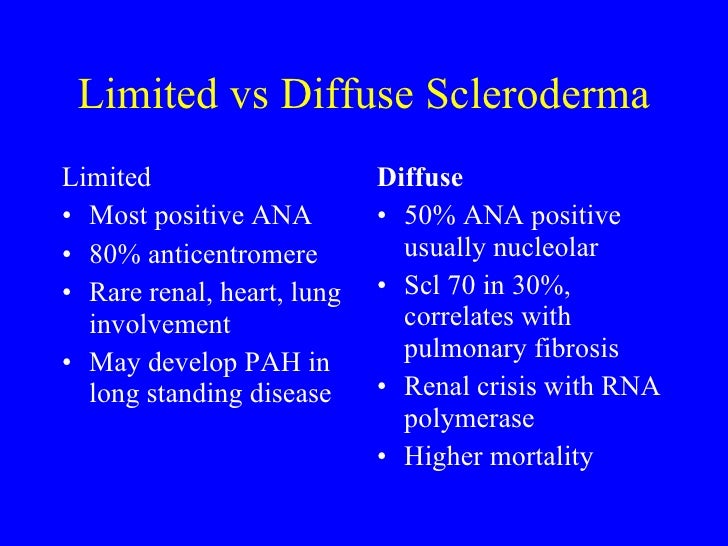 Limited vs Diffuse Scleroderma

Limited
• Most positive ANA
• 80% anticentromere
• Rare renal, heart, lung involvement
• May develop PAH in long standing disease

Diffuse
• 50% ANA positive usually nucleolar
• Scl 70 in 30%, correlates with pulmonary fibrosis
• Renal crisis with RNA polymerase
• Higher mortality